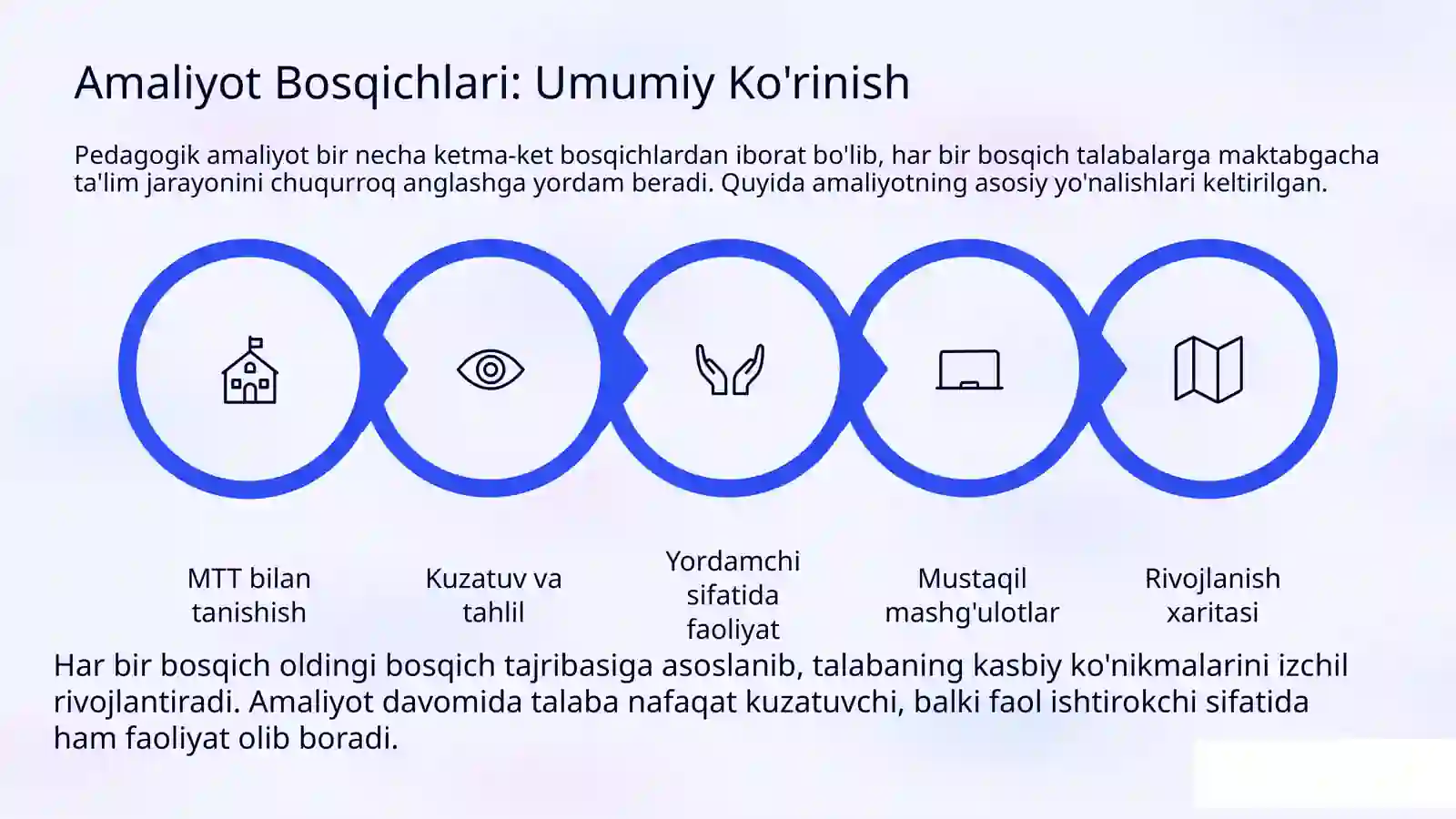 Amaliyot Bosqichlari: Umumiy Ko'rinish

Pedagogik amaliyot bir necha ketma-ket bosqichlardan iborat bo'lib, har bir bosqich talabalarga maktabgacha ta'lim jarayonini chuqurroq anglashga yordam beradi. Quyida amaliyotning asosiy yo'nalishlari keltirilgan.

MTT bilan tanishish

Kuzatuv va tahlil

Yordamchi sifatida faoliyat

Mustaqil mashg'ulotlar

Rivojlanish xaritasi

Har bir bosqich oldingi bosqich tajribasiga asoslanib, talabaning kasbiy ko'nikmalarini izchil rivojlantiradi. Amaliyot davomida talaba nafaqat kuzatuvchi, balki faol ishtirokchi sifatida ham faoliyat olib boradi.